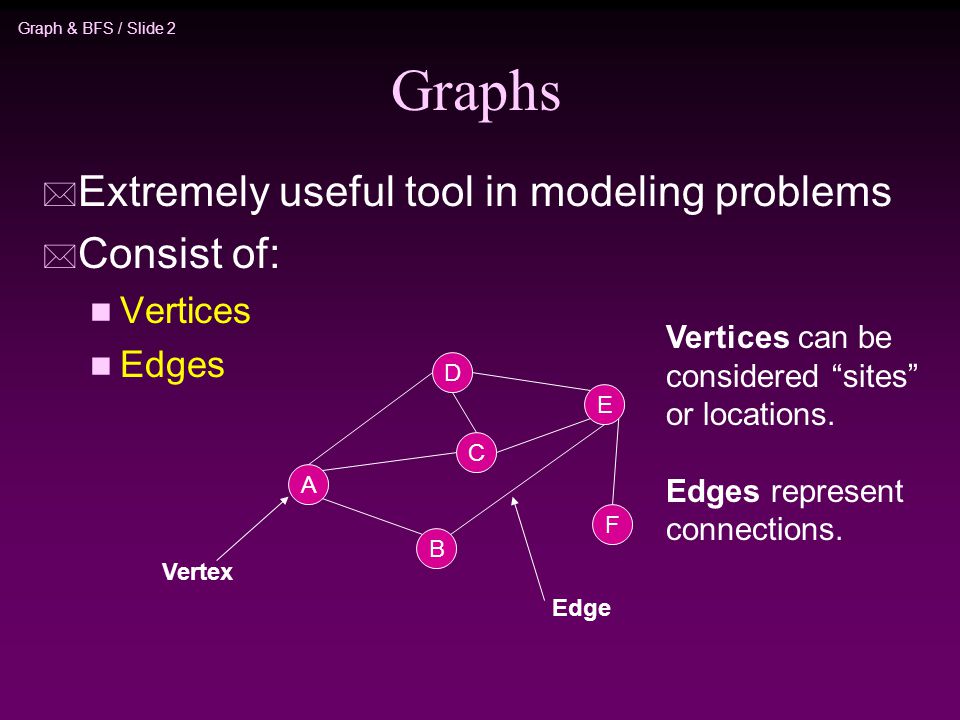 Graph & BFS / Slide 2

Graphs

Extremely useful tool in modeling problems

Consist of:

Vertices

Edges

Vertices can be considered “sites” or locations.

Edges represent connections.

D

E

C

A

F

B

Vertex

Edge